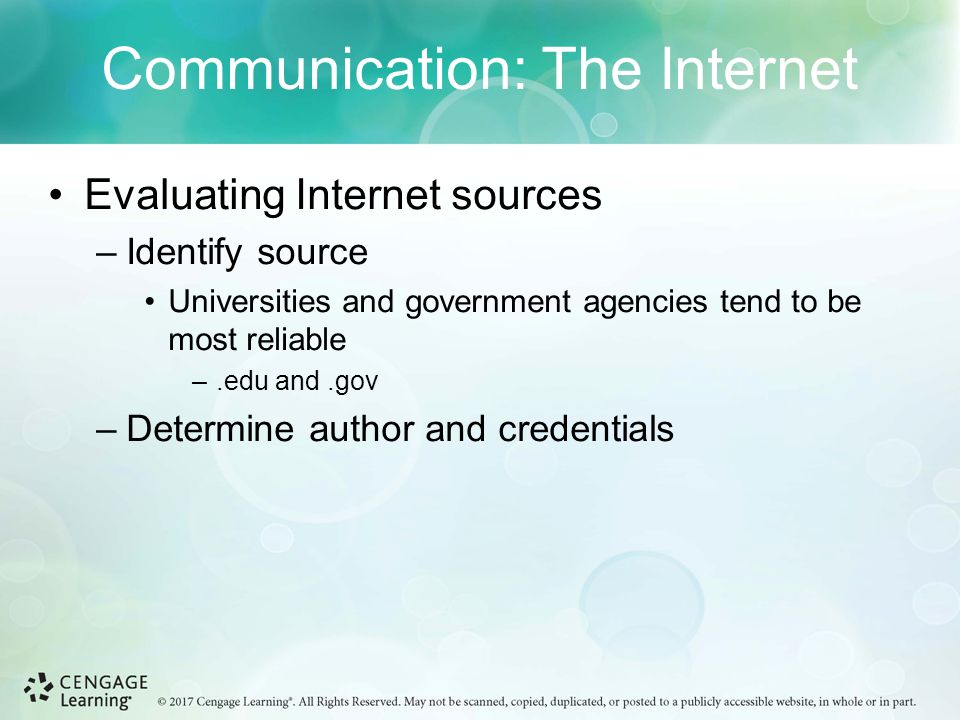 Communication: The Internet

• Evaluating Internet sources

– Identify source

• Universities and government agencies tend to be most reliable

– .edu and .gov

– Determine author and credentials

CENGAGE Learning®

© 2017 Cengage Learning®. All Rights Reserved. May not be scanned, copied, duplicated, or posted to a publicly accessible website, in whole or in part.